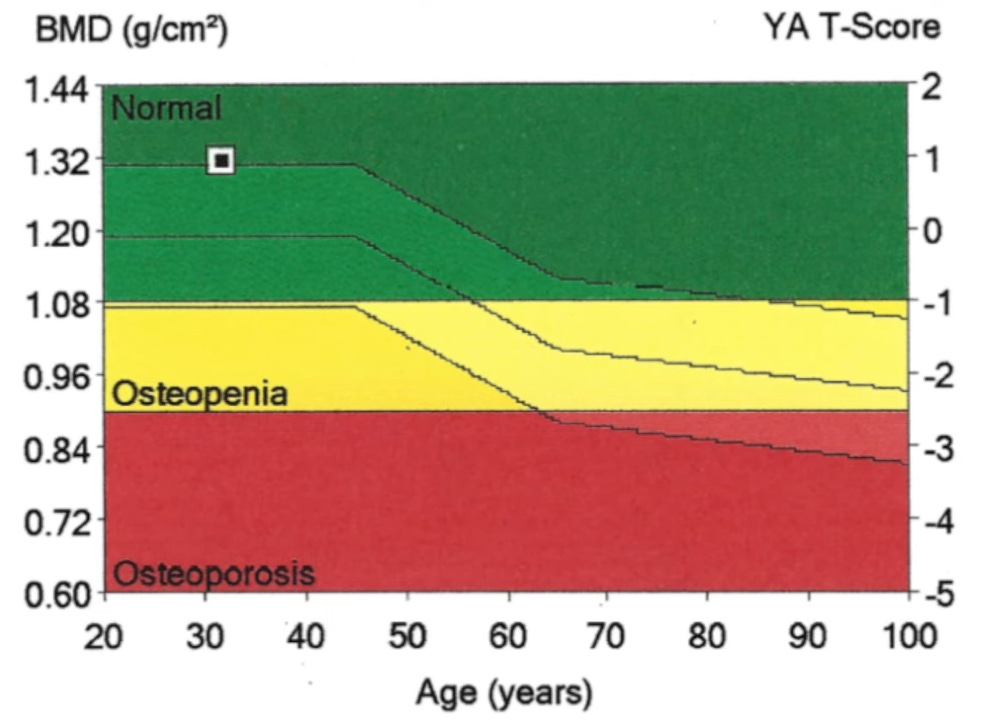 BMD (g/cm²)
YA T-Score

1.44
1.32
1.20
1.08
0.96
0.84
0.72
0.60

2
1
0
-1
-2
-3
-4
-5

Normal
Osteopenia
Osteoporosis

20 30 40 50 60 70 80 90 100
Age (years)